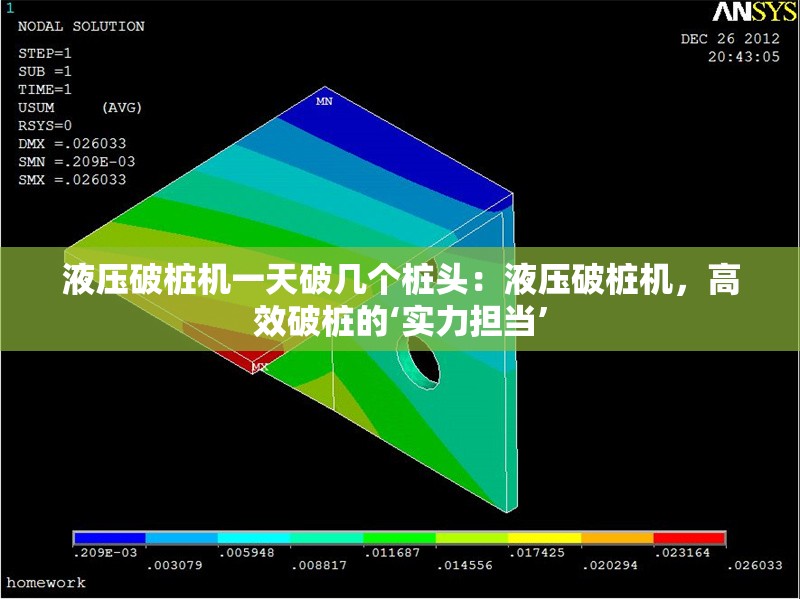 1

NODAL SOLUTION

STEP=1
SUB =1
TIME=1
USUM (AVG)
RSYS=0
DMX =.026033
SMN =.209E-03
SMX =.026033

ANSYS

DEC 26 2012
20:43:05

MN

MX

液压破桩机一天破几个桩头：液压破桩机，高效破桩的‘实力担当’

.209E-03
.003079
.005948
.008817
.011687
.014556
.017425
.020294
.023164
.026033

homework